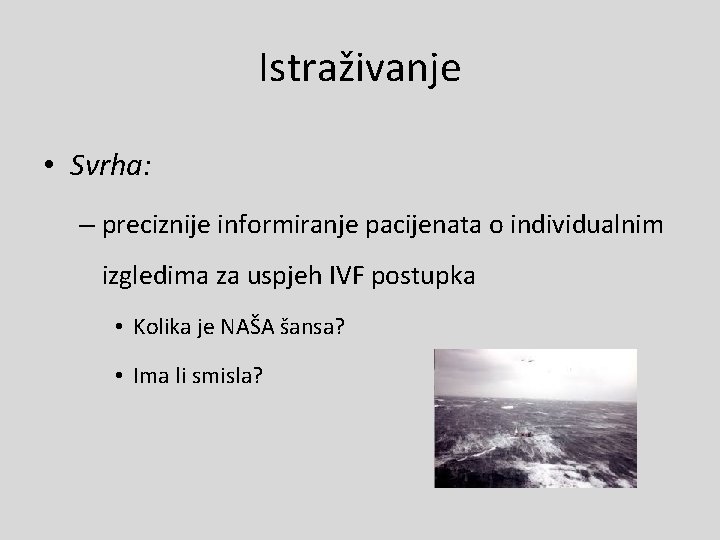 Istraživanje

• Svrha:

– preciznije informiranje pacijenata o individualnim izgledima za uspjeh IVF postupka

• Kolika je NAŠA šansa?

• Ima li smisla?